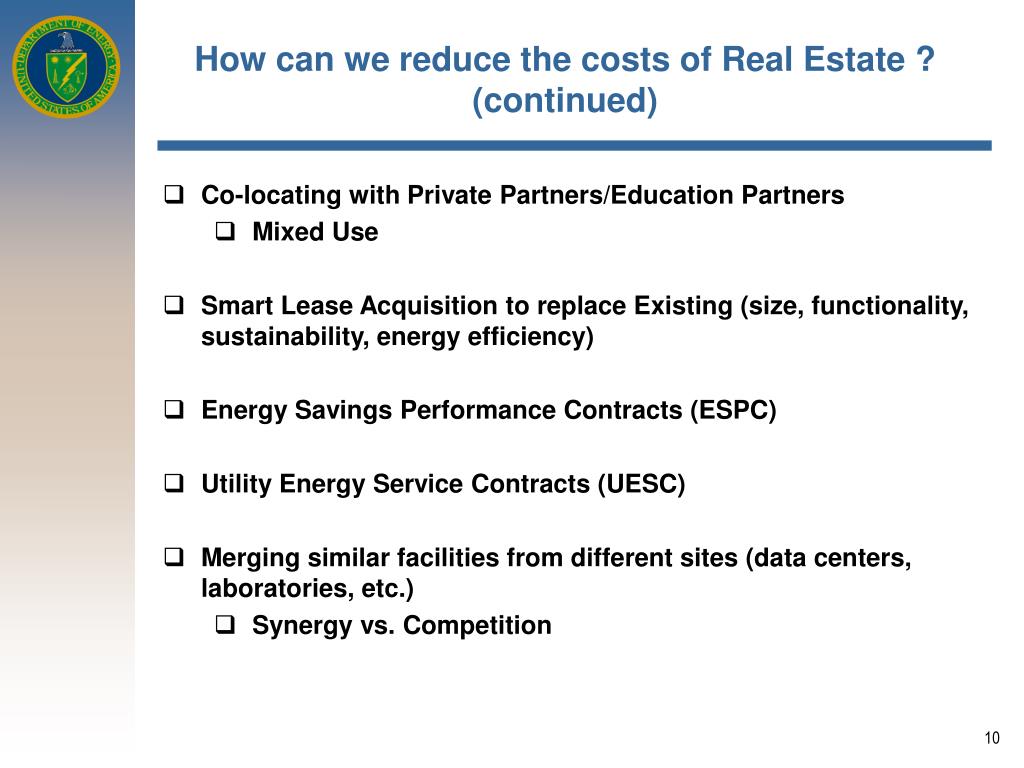 DEPARTMENT OF ENERGY
UNITED STATES OF AMERICA

How can we reduce the costs of Real Estate ? (continued)

❑ Co-locating with Private Partners/Education Partners
❑ Mixed Use

❑ Smart Lease Acquisition to replace Existing (size, functionality, sustainability, energy efficiency)

❑ Energy Savings Performance Contracts (ESPC)

❑ Utility Energy Service Contracts (UESC)

❑ Merging similar facilities from different sites (data centers, laboratories, etc.)
❑ Synergy vs. Competition

10